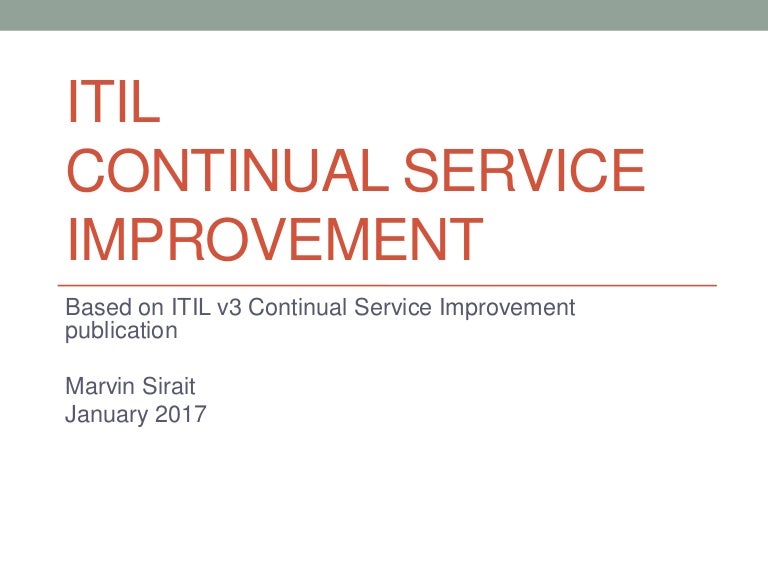 ITIL
CONTINUAL SERVICE IMPROVEMENT

Based on ITIL v3 Continual Service Improvement publication

Marvin Sirait
January 2017